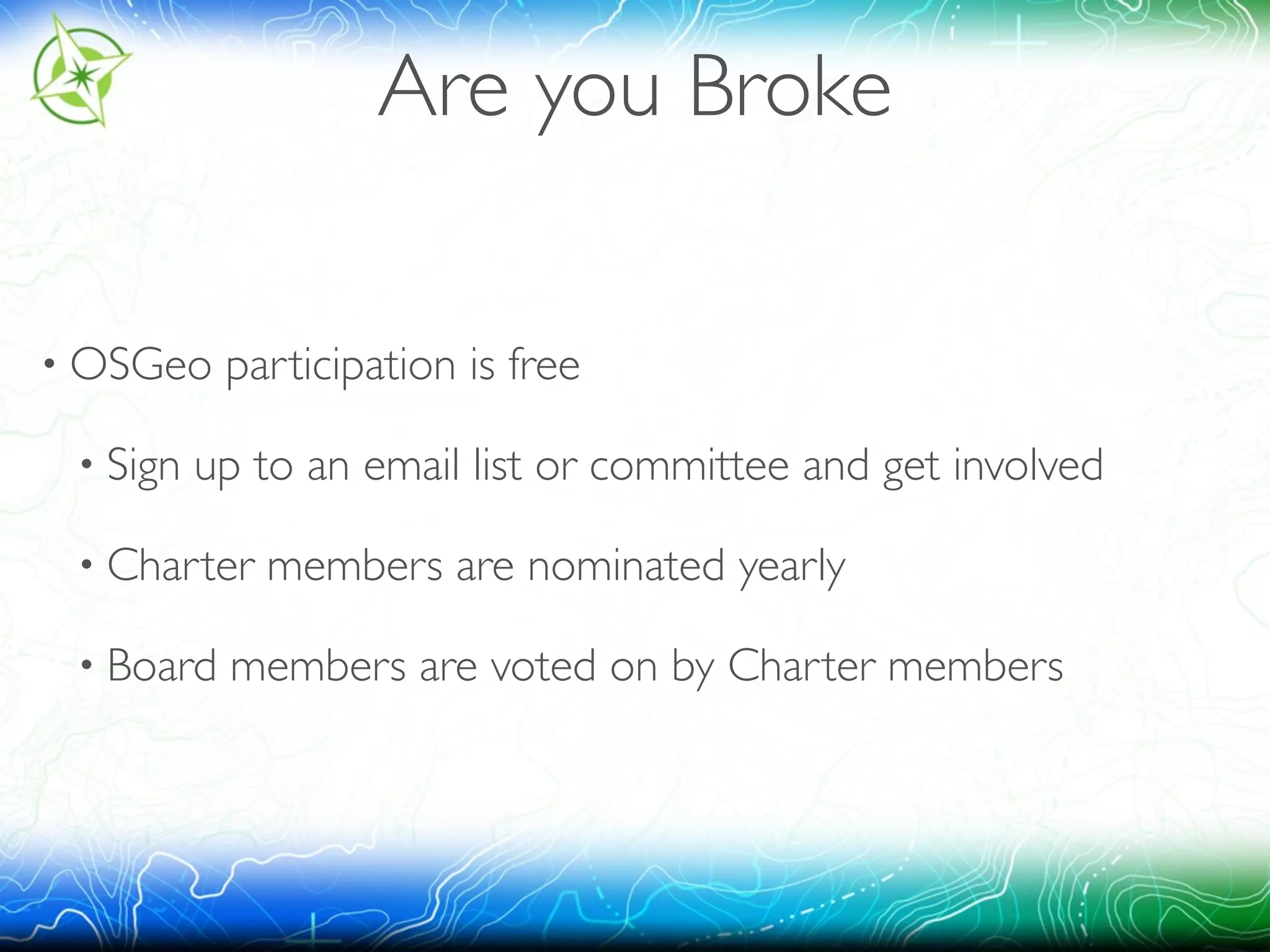 Are you Broke

• OSGeo participation is free

• Sign up to an email list or committee and get involved

• Charter members are nominated yearly

• Board members are voted on by Charter members